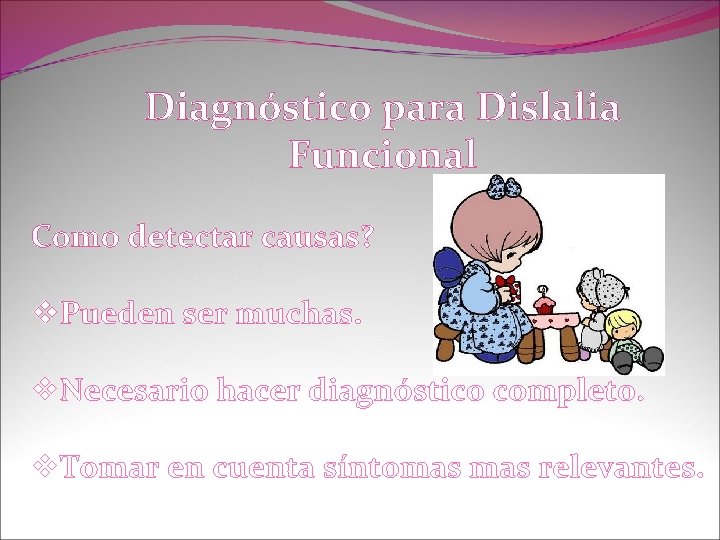 Diagnóstico para Dislalia Funcional

Como detectar causas?

❖Pueden ser muchas.

❖Necesario hacer diagnóstico completo.

❖Tomar en cuenta síntomas mas relevantes.